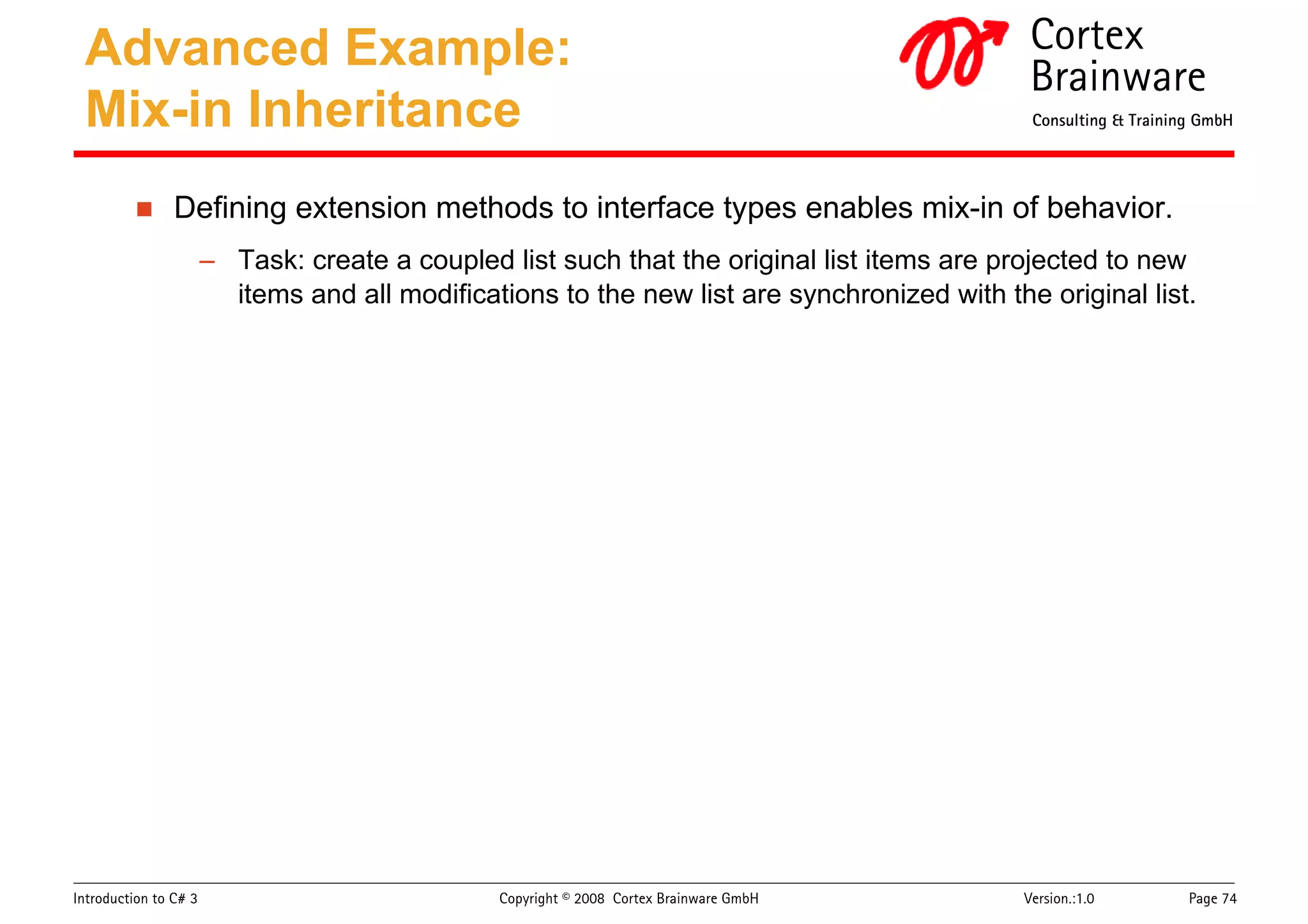 Advanced Example:
Mix-in Inheritance

Cortex
Brainware
Consulting & Training GmbH

■ Defining extension methods to interface types enables mix-in of behavior.

– Task: create a coupled list such that the original list items are projected to new items and all modifications to the new list are synchronized with the original list.

Introduction to C# 3 Copyright © 2008 Cortex Brainware GmbH Version.:1.0 Page 74